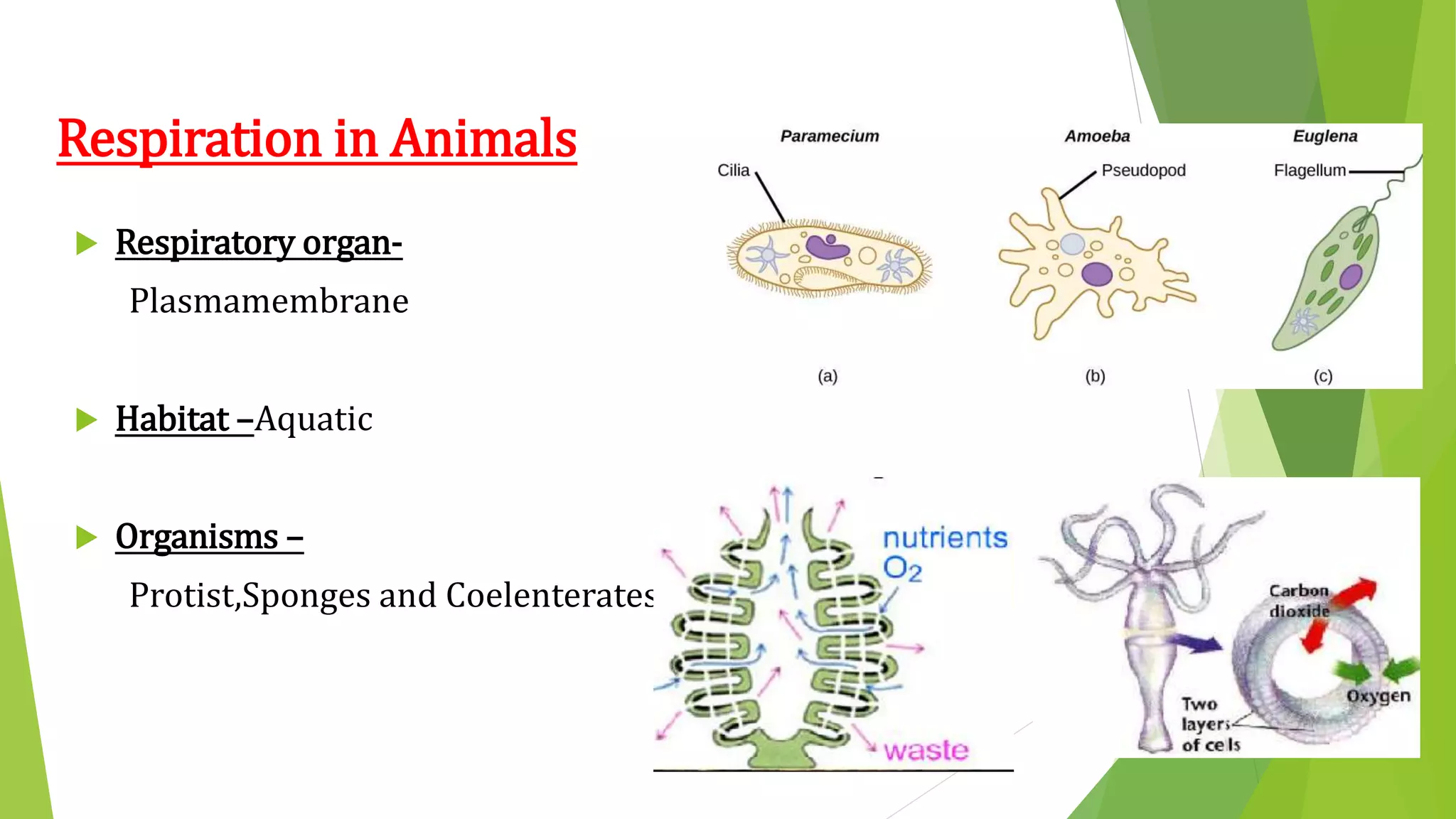 Respiration in Animals

Respiratory organ-

Plasmamembrane

Habitat –Aquatic

Organisms –

Protist,Sponges and Coelenterates

Paramecium
Cilia
(a)

Amoeba
Pseudopod
(b)

Euglena
Flagellum
(c)

nutrients
$O_2$
waste

Carbon dioxide
Oxygen
Two layers of cells